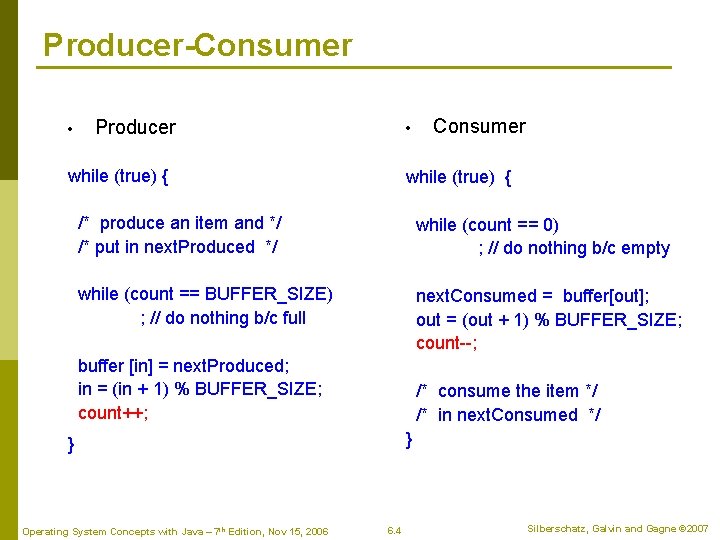 Producer-Consumer

• Producer

while (true) {

/* produce an item and */
/* put in nextProduced */

while (count == BUFFER_SIZE)
; // do nothing b/c full

buffer [in] = nextProduced;
in = (in + 1) % BUFFER_SIZE;
count++;

}

• Consumer

while (true) {

while (count == 0)
; // do nothing b/c empty

nextConsumed = buffer[out];
out = (out + 1) % BUFFER_SIZE;
count--;

/* consume the item */
/* in nextConsumed */
}

Operating System Concepts with Java – 7th Edition, Nov 15, 2006

6.4

Silberschatz, Galvin and Gagne ©2007